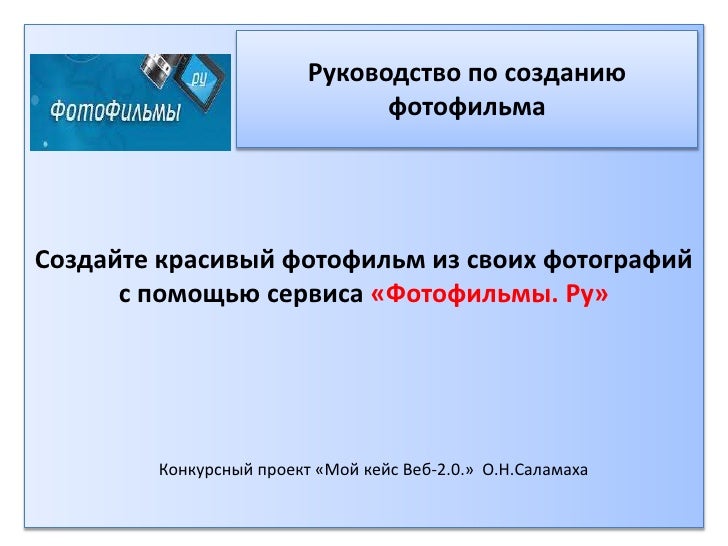 ФотоФильмы ру

Руководство по созданию фотофильма

Создайте красивый фотофильм из своих фотографий с помощью сервиса «Фотофильмы. Ру»

Конкурсный проект «Мой кейс Веб-2.0.» О.Н.Саламаха